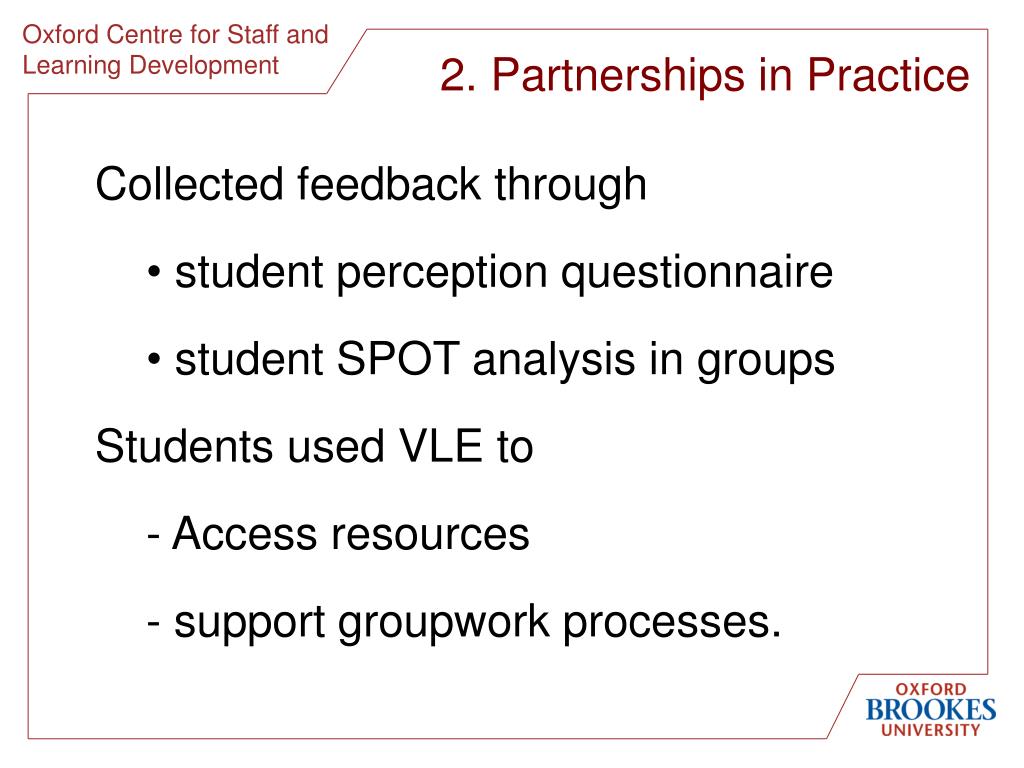 Oxford Centre for Staff and Learning Development

2. Partnerships in Practice

Collected feedback through

• student perception questionnaire

• student SPOT analysis in groups

Students used VLE to

- Access resources

- support groupwork processes.

OXFORD
BROOKES
UNIVERSITY